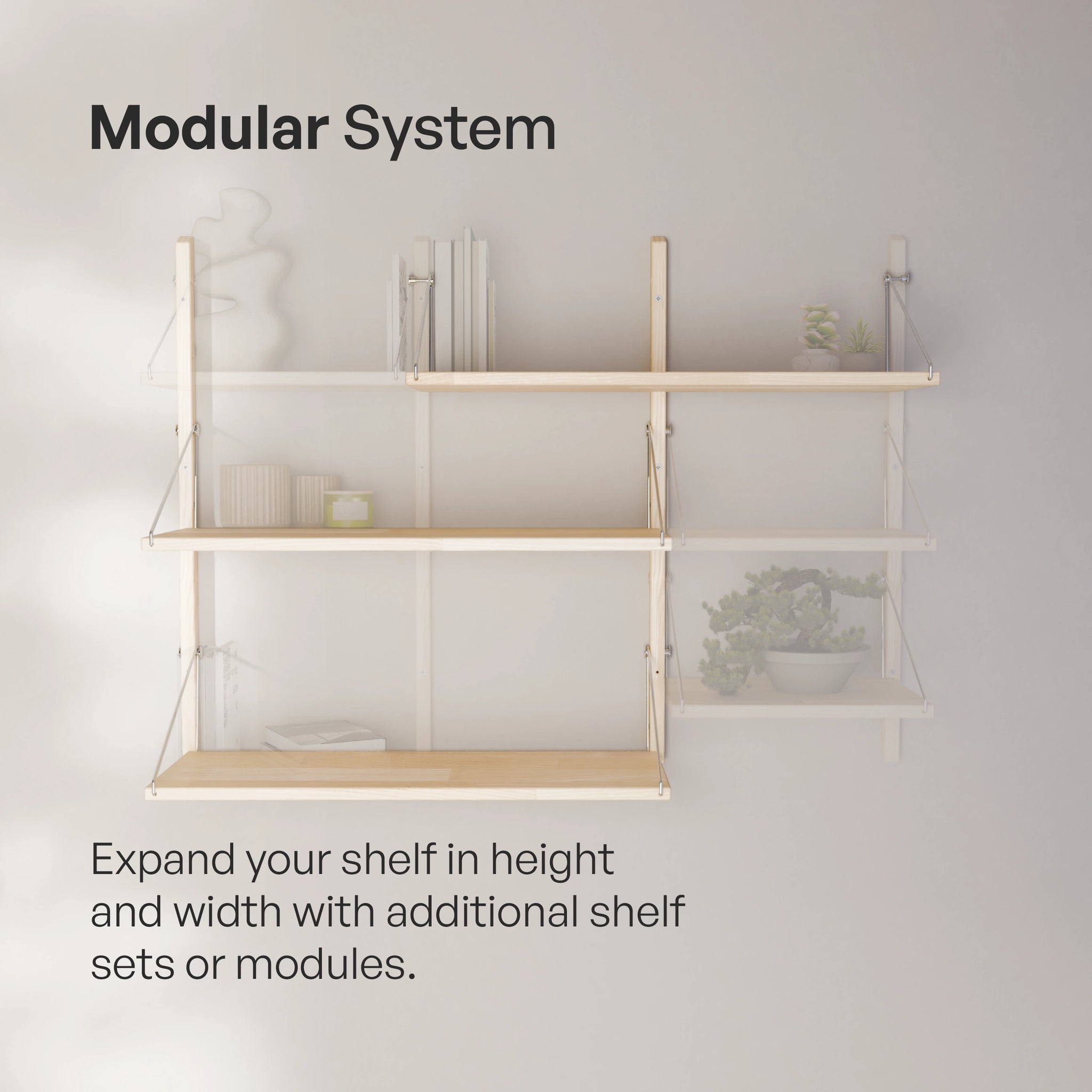 Modular System

Expand your shelf in height and width with additional shelf sets or modules.